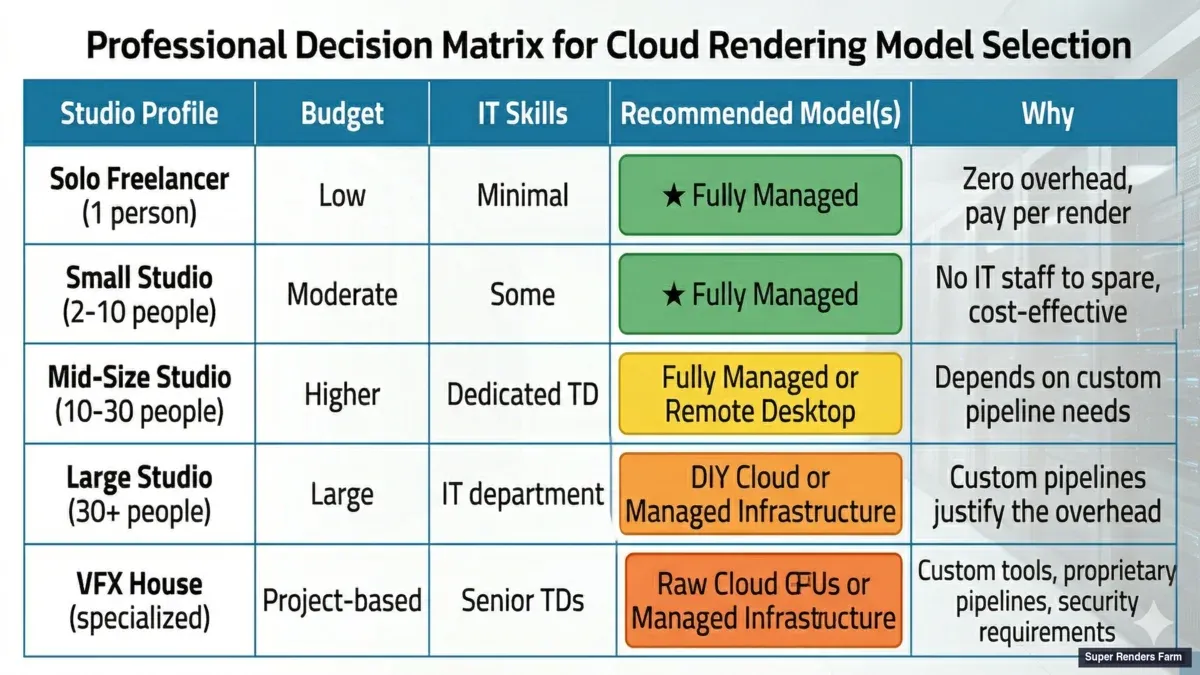 Professional Decision Matrix for Cloud Rendering Model Selection

| Studio Profile | Budget | IT Skills | Recommended Model(s) | Why |
|---|---|---|---|---|
| Solo Freelancer (1 person) | Low | Minimal | ★ Fully Managed | Zero overhead, pay per render |
| Small Studio (2-10 people) | Moderate | Some | ★ Fully Managed | No IT staff to spare, cost-effective |
| Mid-Size Studio (10-30 people) | Higher | Dedicated TD | Fully Managed or Remote Desktop | Depends on custom pipeline needs |
| Large Studio (30+ people) | Large | IT department | DIY Cloud or Managed Infrastructure | Custom pipelines justify the overhead |
| VFX House (specialized) | Project-based | Senior TDs | Raw Cloud GPUs or Managed Infrastructure | Custom tools, proprietary pipelines, security requirements |

Super Renders Farm